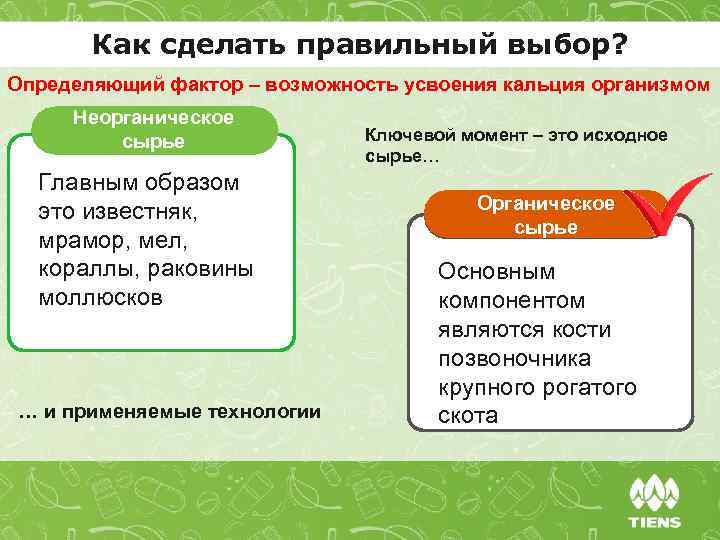 Как сделать правильный выбор?

Определяющий фактор – возможность усвоения кальция организмом

Неорганическое сырье

Главным образом это известняк, мрамор, мел, кораллы, раковины моллюсков

Ключевой момент – это исходное сырье…

Органическое сырье

Основным компонентом являются кости позвоночника крупного рогатого скота

… и применяемые технологии

TIENS